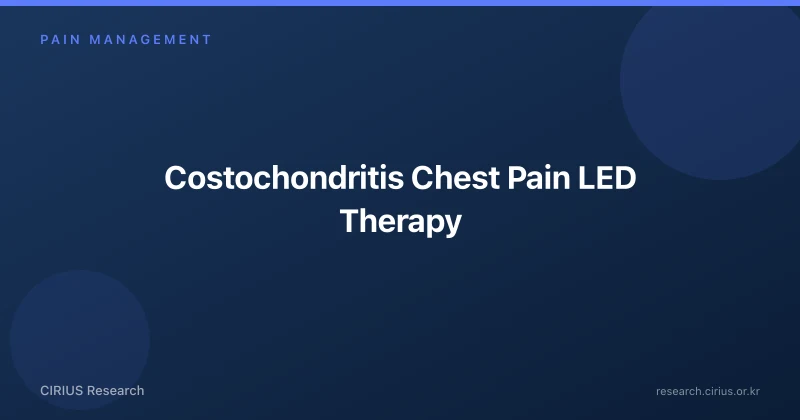 PAIN MANAGEMENT

Costochondritis Chest Pain LED Therapy

CIRIUS Research

research.cirius.or.kr